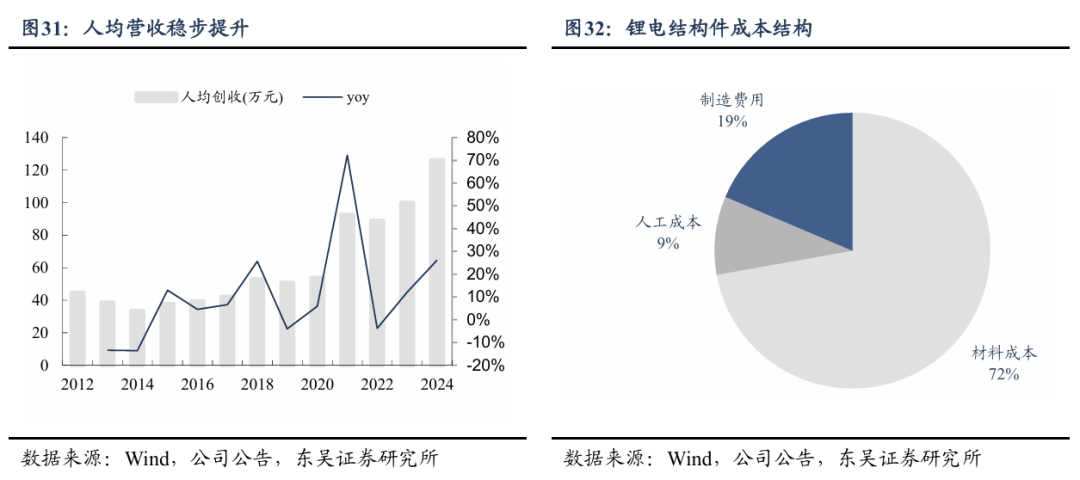 图31：人均营收稳步提升

人均创收(万元)
yoy

140
120
100
80
60
40
20
0

80%
70%
60%
50%
40%
30%
20%
10%
0%
-10%
-20%

2012
2014
2016
2018
2020
2022
2024

数据来源：Wind，公司公告，东吴证券研究所

图32：锂电结构件成本结构

制造费用
19%

人工成本
9%

材料成本
72%

数据来源：Wind，公司公告，东吴证券研究所